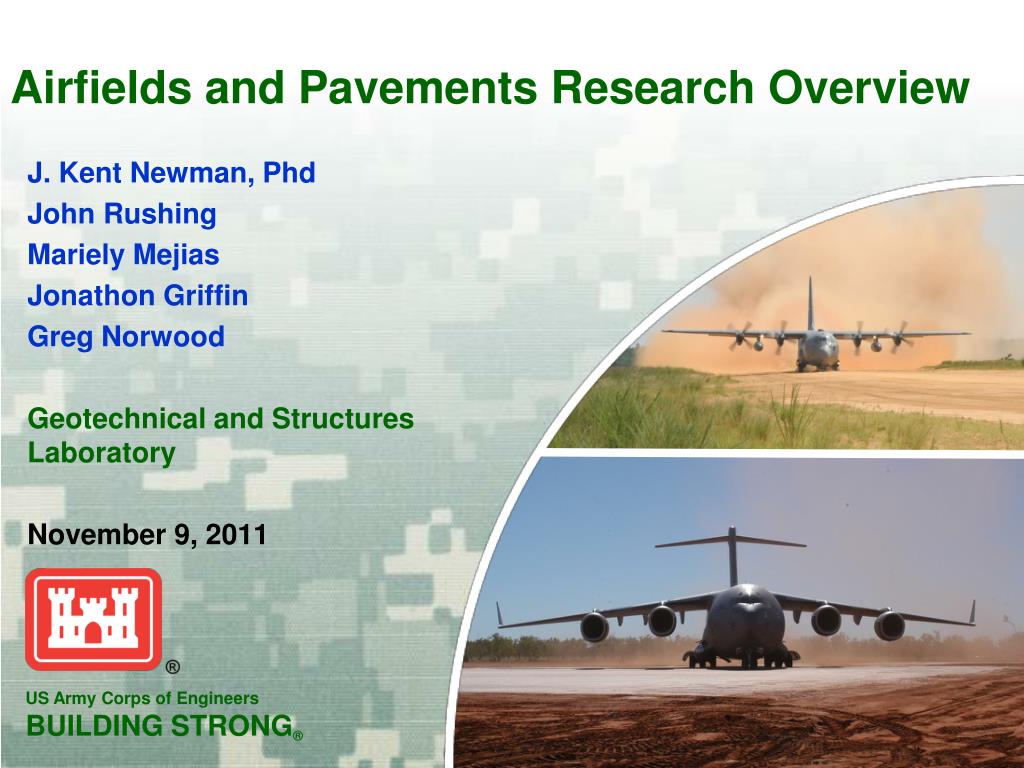 Airfields and Pavements Research Overview

J. Kent Newman, Phd
John Rushing
Mariely Mejias
Jonathon Griffin
Greg Norwood

Geotechnical and Structures Laboratory

November 9, 2011

®

US Army Corps of Engineers
BUILDING STRONG®